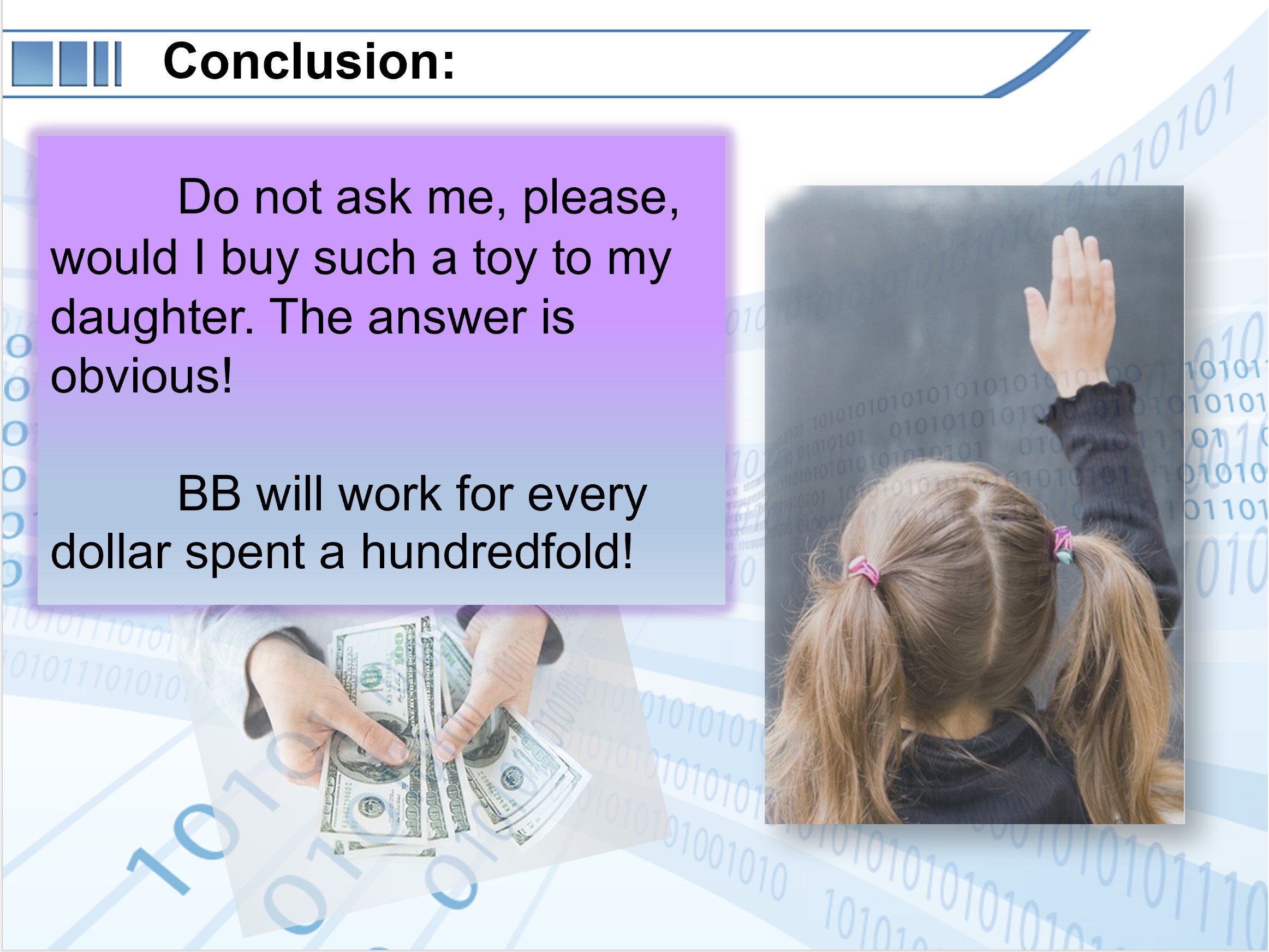 Conclusion:

Do not ask me, please, would I buy such a toy to my daughter. The answer is obvious!

BB will work for every dollar spent a hundredfold!